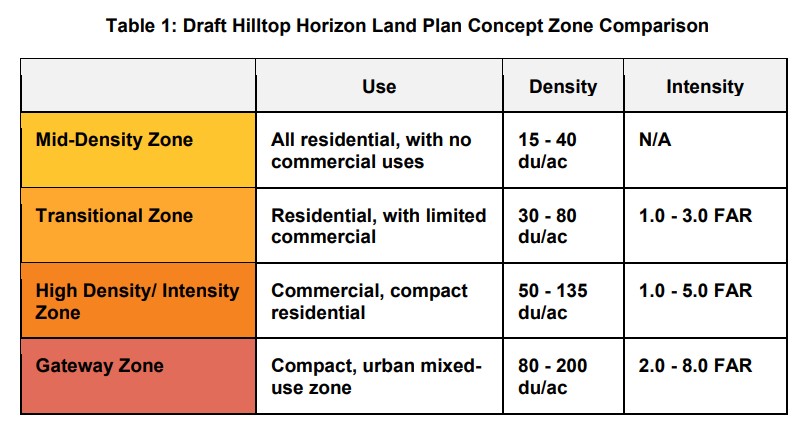 Table 1: Draft Hilltop Horizon Land Plan Concept Zone Comparison

| | Use | Density | Intensity |
|---|---|---|---|
| Mid-Density Zone | All residential, with no commercial uses | 15 - 40 du/ac | N/A |
| Transitional Zone | Residential, with limited commercial | 30 - 80 du/ac | 1.0 - 3.0 FAR |
| High Density/ Intensity Zone | Commercial, compact residential | 50 - 135 du/ac | 1.0 - 5.0 FAR |
| Gateway Zone | Compact, urban mixed-use zone | 80 - 200 du/ac | 2.0 - 8.0 FAR |